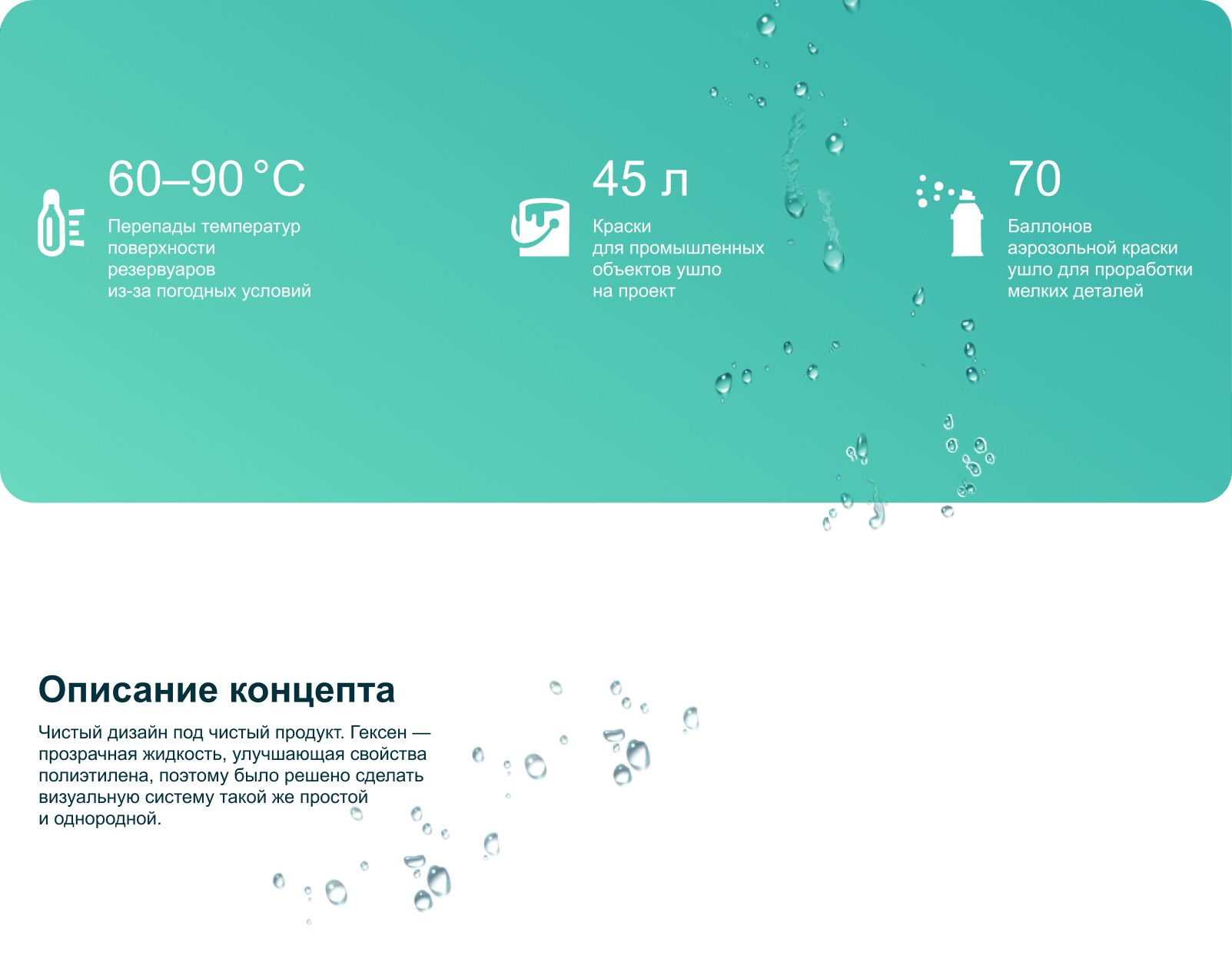 60–90 °C

Перепады температур поверхности резервуаров из-за погодных условий

45 л

Краски для промышленных объектов ушло на проект

70

Баллонов аэрозольной краски ушло для проработки мелких деталей

Описание концепта

Чистый дизайн под чистый продукт. Гексен — прозрачная жидкость, улучшающая свойства полиэтилена, поэтому было решено сделать визуальную систему такой же простой и однородной.